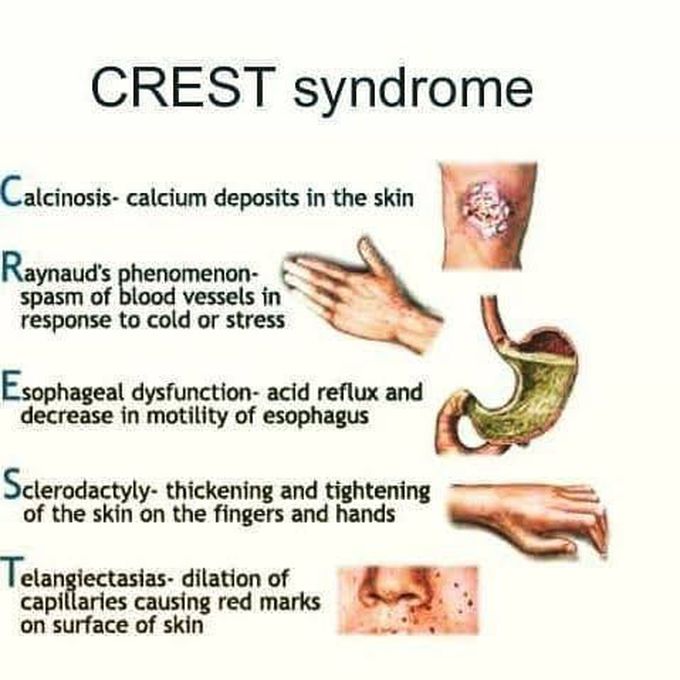 CREST syndrome

Calcinosis- calcium deposits in the skin

Raynaud's phenomenon- spasm of blood vessels in response to cold or stress

Esophageal dysfunction- acid reflux and decrease in motility of esophagus

Sclerodactyly- thickening and tightening of the skin on the fingers and hands

Telangiectasias- dilation of capillaries causing red marks on surface of skin